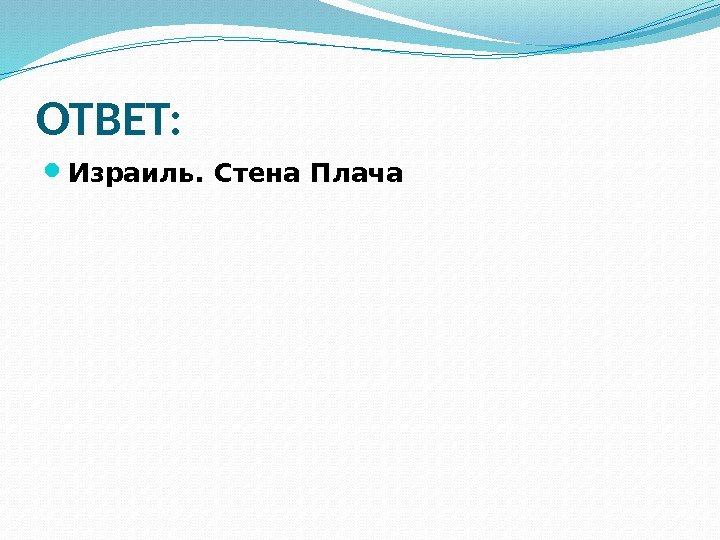 ОТВЕТ:

Израиль. Стена Плача